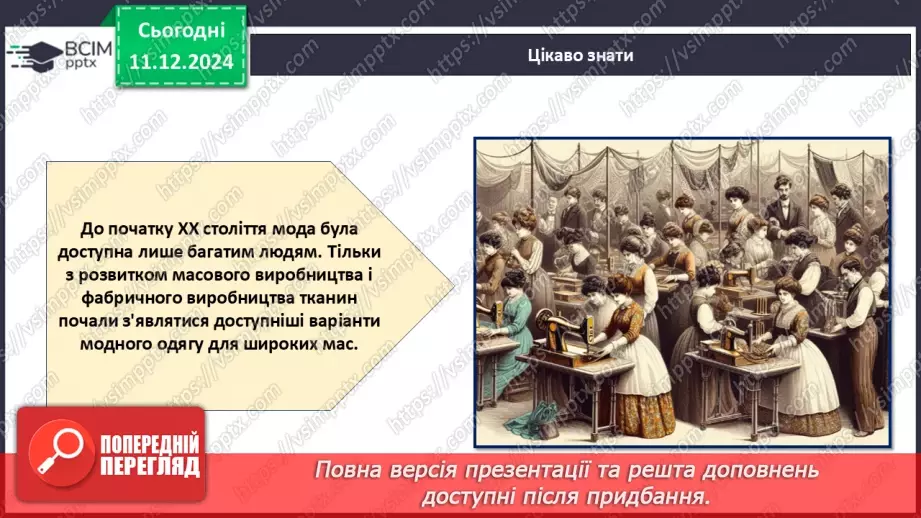 ВСІМ pptx

Сьогодні 11.12.2024

Цікаво знати

До початку XX століття мода була доступна лише багатим людям. Тільки з розвитком масового виробництва і фабричного виробництва тканин почали з'являтися доступніші варіанти модного одягу для широких мас.

ПОПЕРЕДНІЙ ПЕРЕГЛЯД

Повна версія презентації та решта доповнень доступні після придбання.

https://vsimpptx.com